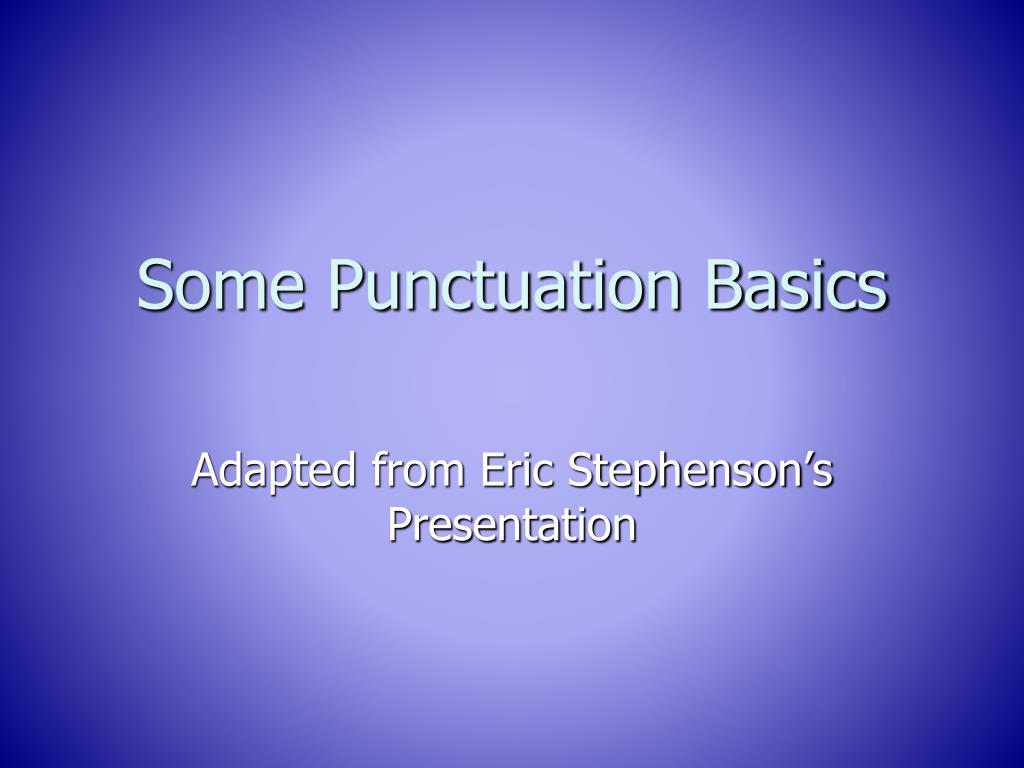 Some Punctuation Basics

Adapted from Eric Stephenson’s Presentation